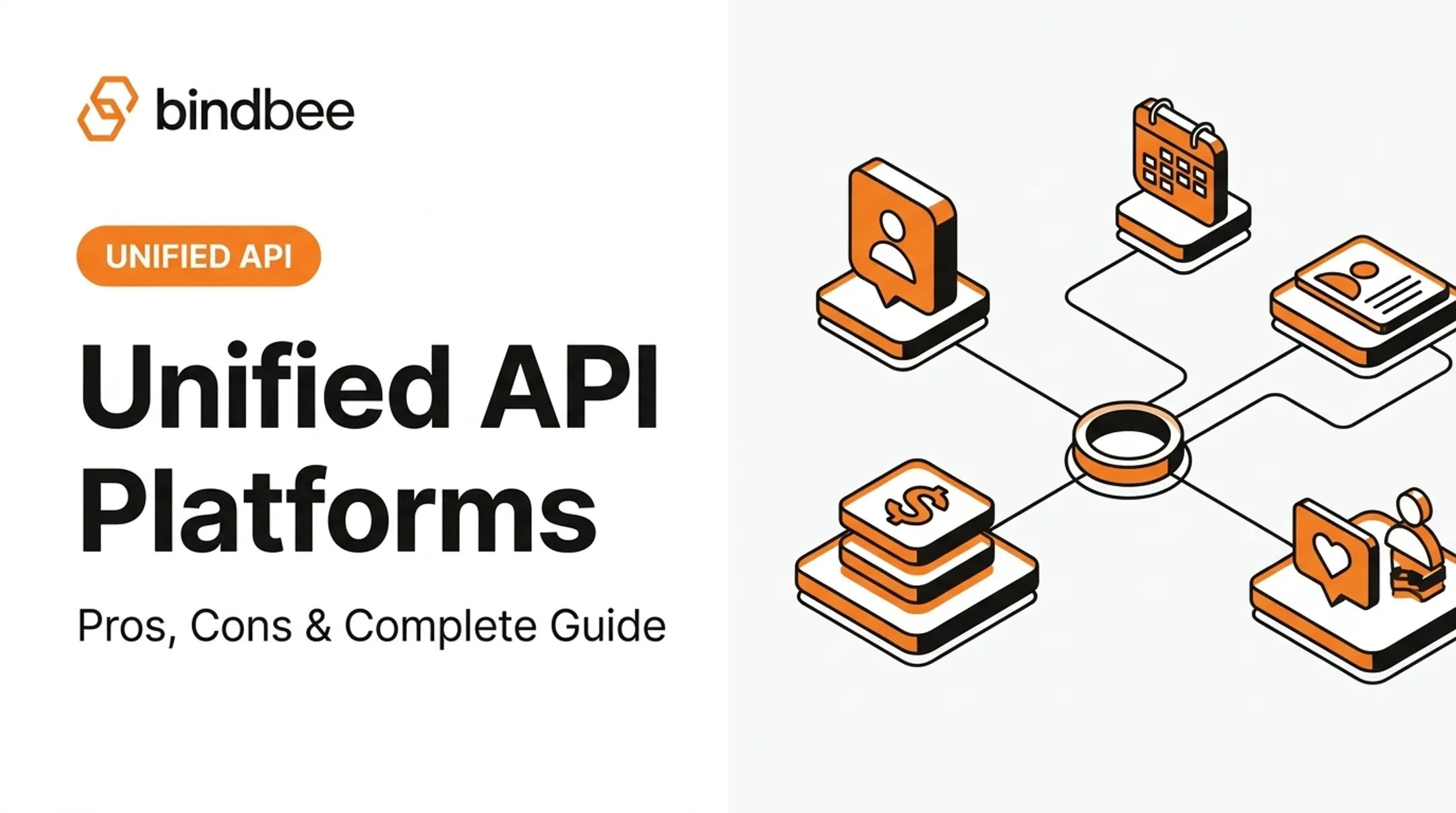 bindbee

UNIFIED API

Unified API Platforms

Pros, Cons & Complete Guide